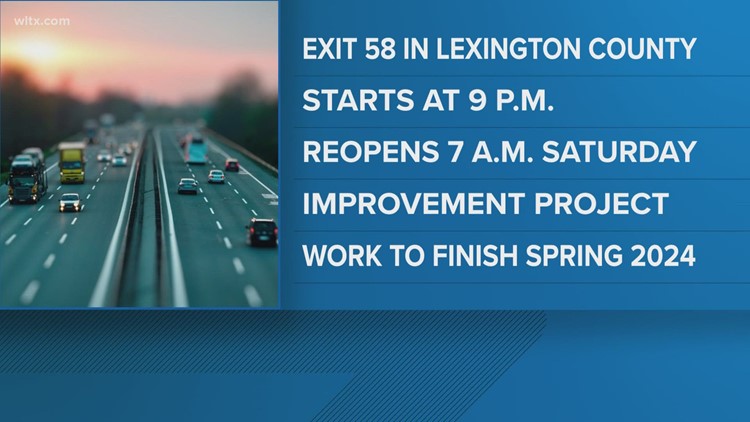 wltx.com

EXIT 58 IN LEXINGTON COUNTY

STARTS AT 9 P.M.

REOPENS 7 A.M. SATURDAY

IMPROVEMENT PROJECT

WORK TO FINISH SPRING 2024